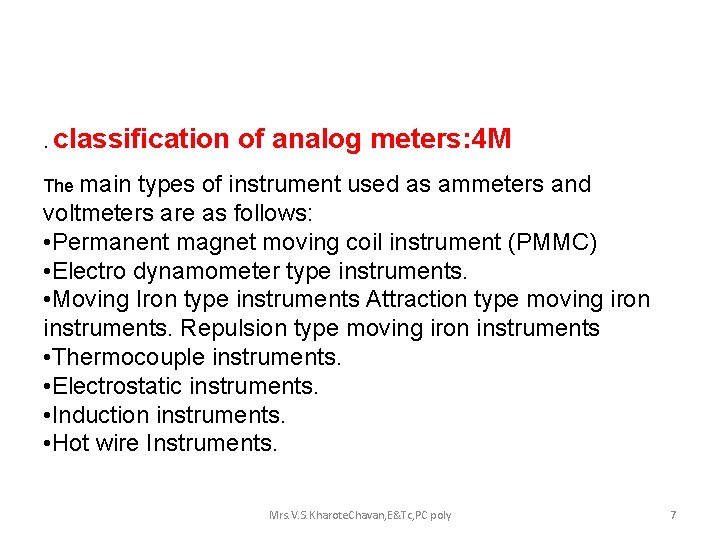 . classification of analog meters:4M

The main types of instrument used as ammeters and voltmeters are as follows:
•Permanent magnet moving coil instrument (PMMC)
•Electro dynamometer type instruments.
•Moving Iron type instruments Attraction type moving iron instruments. Repulsion type moving iron instruments
•Thermocouple instruments.
•Electrostatic instruments.
•Induction instruments.
•Hot wire Instruments.

Mrs.V.S.KharoteChavan,E&Tc,PC poly

7